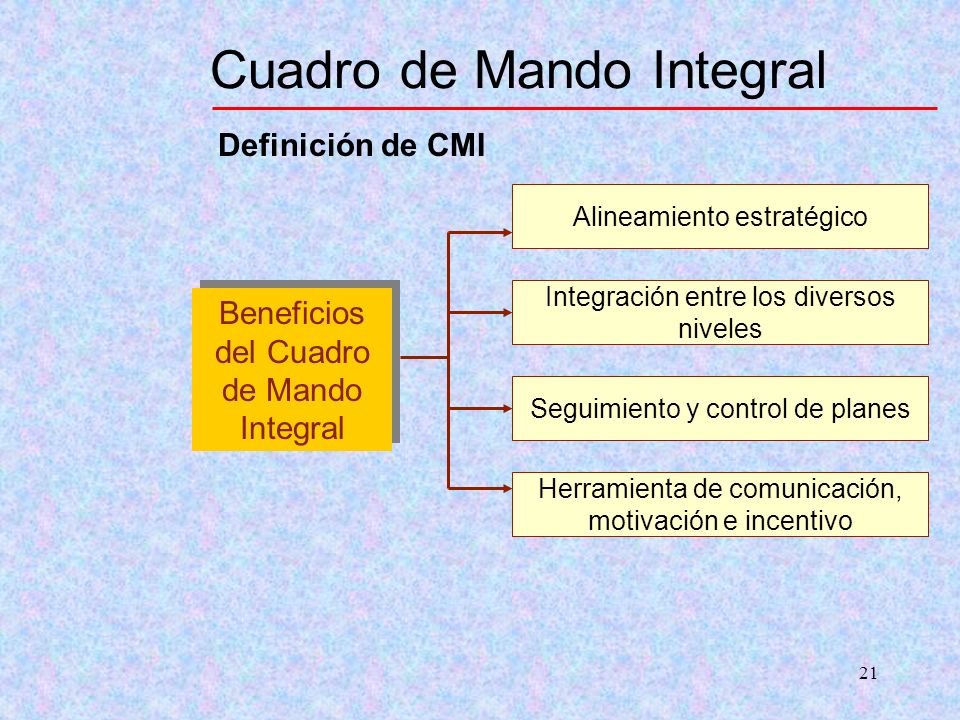 Cuadro de Mando Integral

Definición de CMI

Beneficios del Cuadro de Mando Integral

Alineamiento estratégico

Integración entre los diversos niveles

Seguimiento y control de planes

Herramienta de comunicación, motivación e incentivo

21